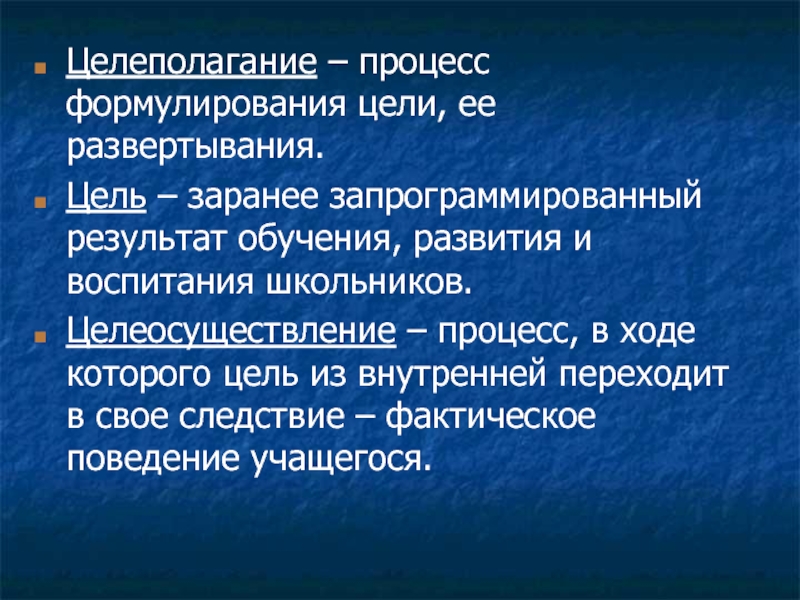 Целеполагание – процесс формулирования цели, ее развертывания.

Цель – заранее запрограммированный результат обучения, развития и воспитания школьников.

Целеосуществление – процесс, в ходе которого цель из внутренней переходит в свое следствие – фактическое поведение учащегося.